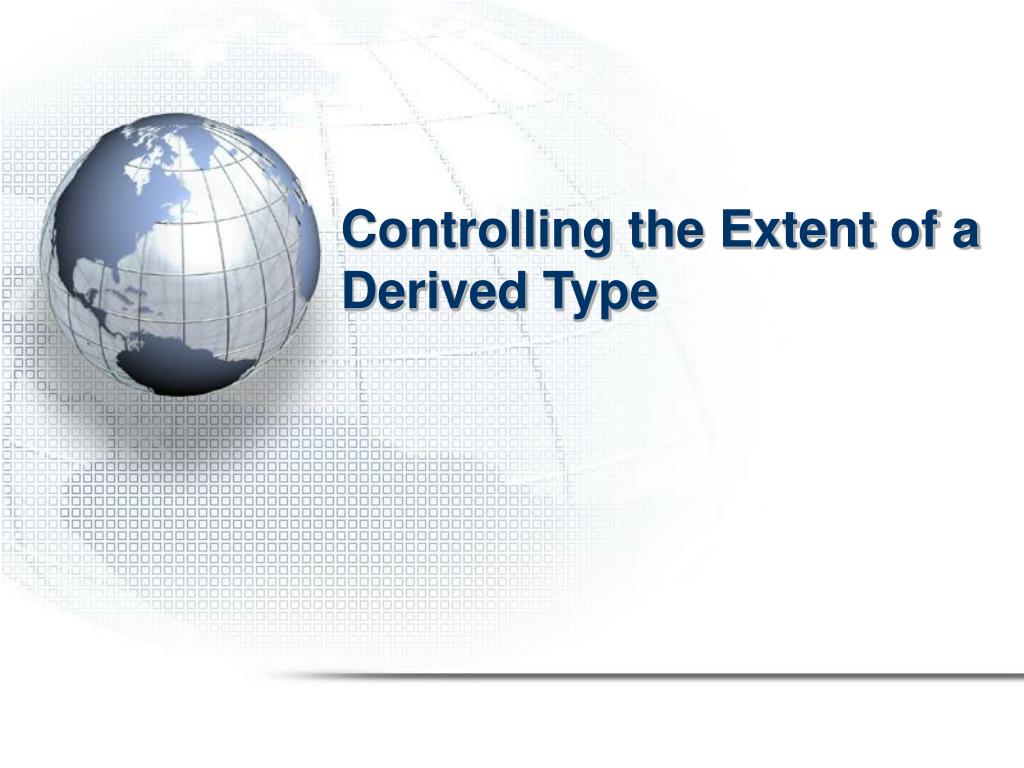 Controlling the Extent of a Derived Type